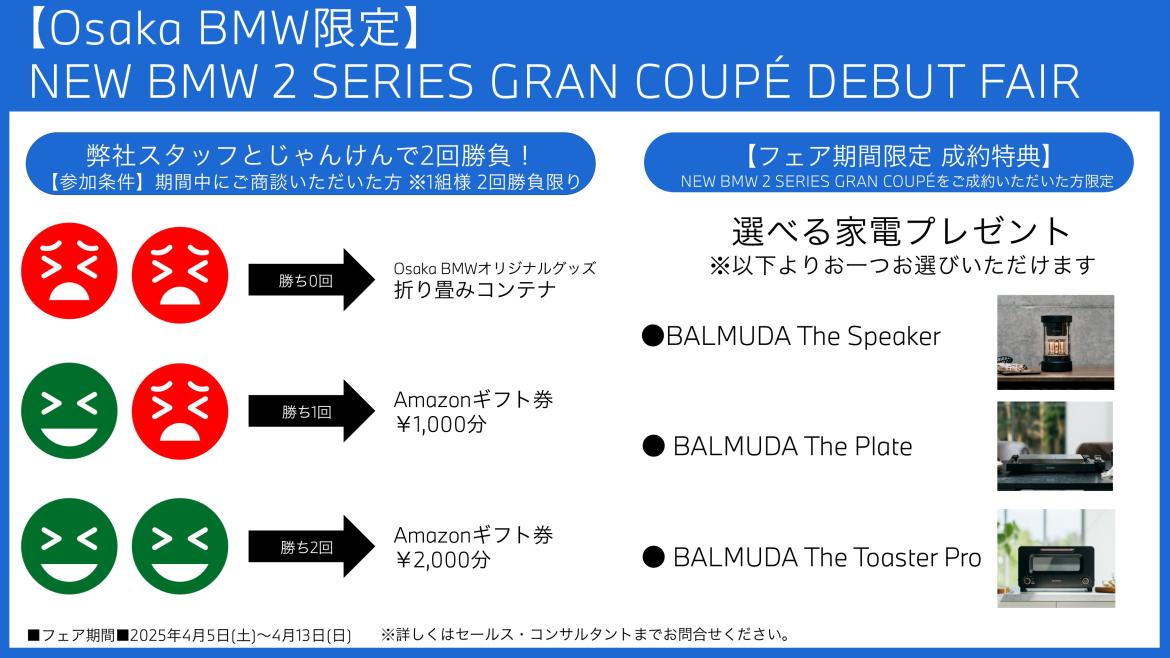 【Osaka BMW限定】
NEW BMW 2 SERIES GRAN COUPÉ DEBUT FAIR

弊社スタッフとじゃんけんで2回勝負！
【参加条件】期間中にご商談いただいた方 ※1組様 2回勝負限り

勝ち0回
Osaka BMWオリジナルグッズ
折り畳みコンテナ

勝ち1回
Amazonギフト券
¥1,000分

勝ち2回
Amazonギフト券
¥2,000分

【フェア期間限定 成約特典】
NEW BMW 2 SERIES GRAN COUPÉをご成約いただいた方限定

選べる家電プレゼント
※以下よりお一つお選びいただけます

●BALMUDA The Speaker
● BALMUDA The Plate
● BALMUDA The Toaster Pro

■フェア期間■2025年4月5日(土)～4月13日(日)　※詳しくはセールス・コンサルタントまでお問合せください。